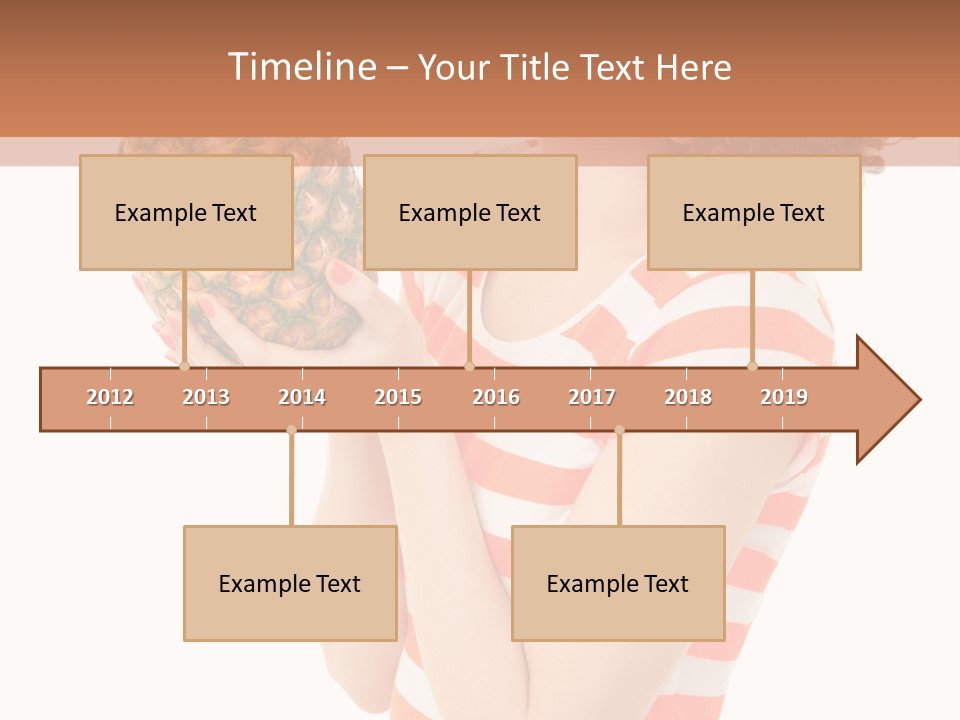 Timeline – Your Title Text Here

Example Text

Example Text

Example Text

2012 2013 2014 2015 2016 2017 2018 2019

Example Text

Example Text